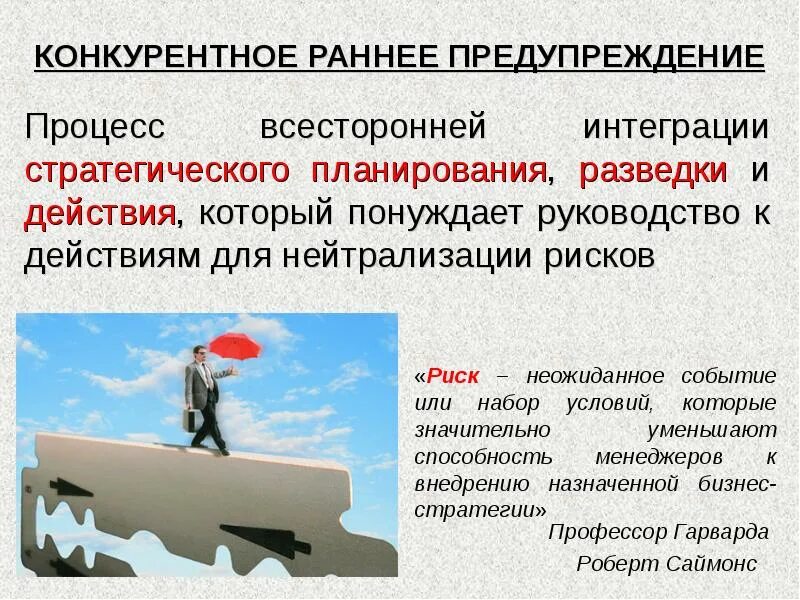 КОНКУРЕНТНОЕ РАННЕЕ ПРЕДУПРЕЖДЕНИЕ

Процесс всесторонней интеграции стратегического планирования, разведки и действия, который понуждает руководство к действиям для нейтрализации рисков

«Риск – неожиданное событие или набор условий, которые значительно уменьшают способность менеджеров к внедрению назначенной бизнес-стратегии»

Профессор Гарварда
Роберт Саймонс